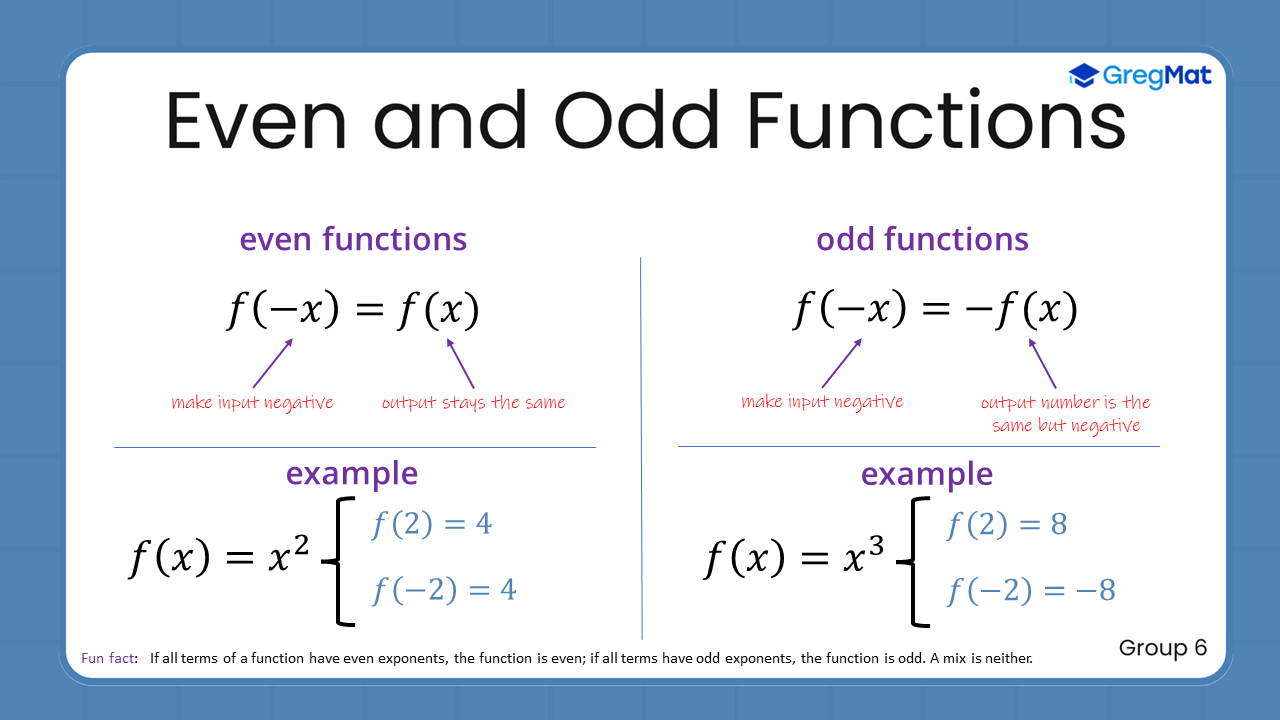 GregMat

Even and Odd Functions

even functions

$f(-x) = f(x)$

make input negative

output stays the same

example

$f(x) = x^2$

$f(2) = 4$

$f(-2) = 4$

odd functions

$f(-x) = -f(x)$

make input negative

output number is the same but negative

example

$f(x) = x^3$

$f(2) = 8$

$f(-2) = -8$

Fun fact: If all terms of a function have even exponents, the function is even; if all terms have odd exponents, the function is odd. A mix is neither.

Group 6